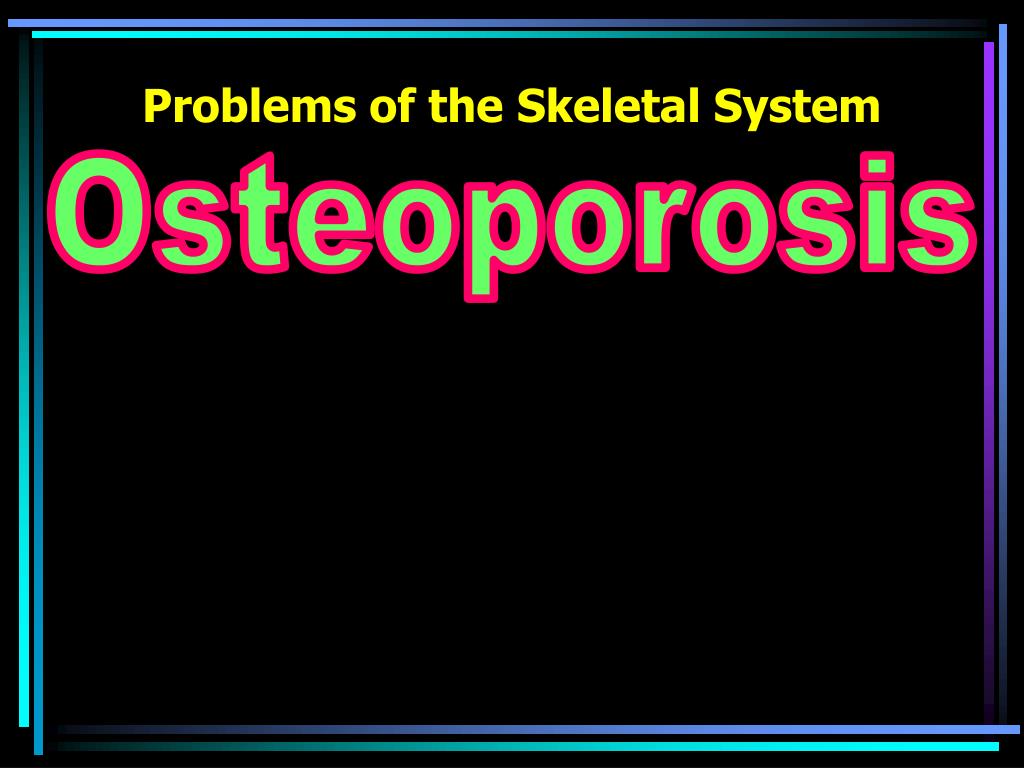 Problems of the Skeletal System

Osteoporosis